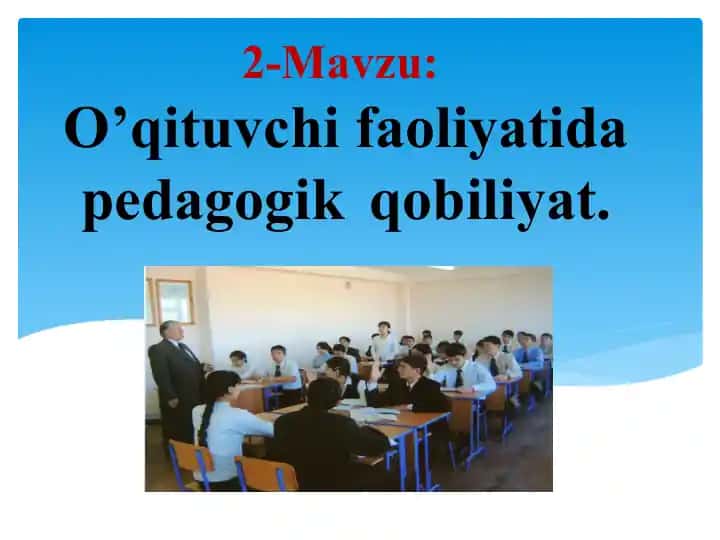 2-Mavzu:
O’qituvchi faoliyatida pedagogik qobiliyat.